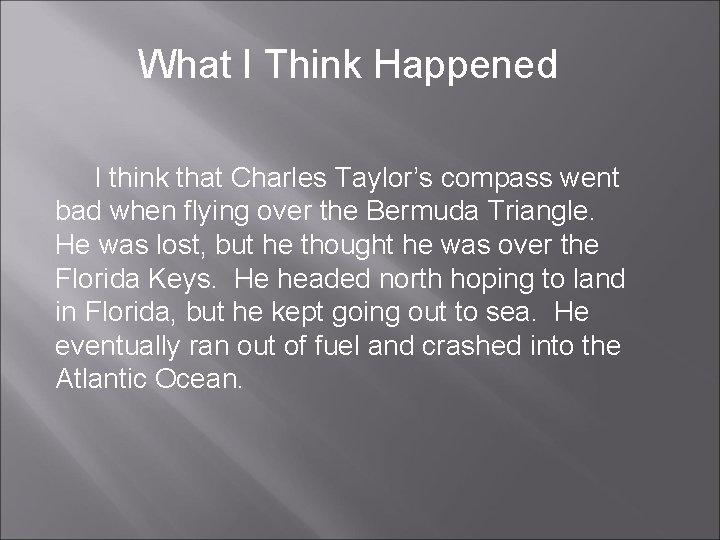 What I Think Happened

I think that Charles Taylor’s compass went bad when flying over the Bermuda Triangle. He was lost, but he thought he was over the Florida Keys. He headed north hoping to land in Florida, but he kept going out to sea. He eventually ran out of fuel and crashed into the Atlantic Ocean.